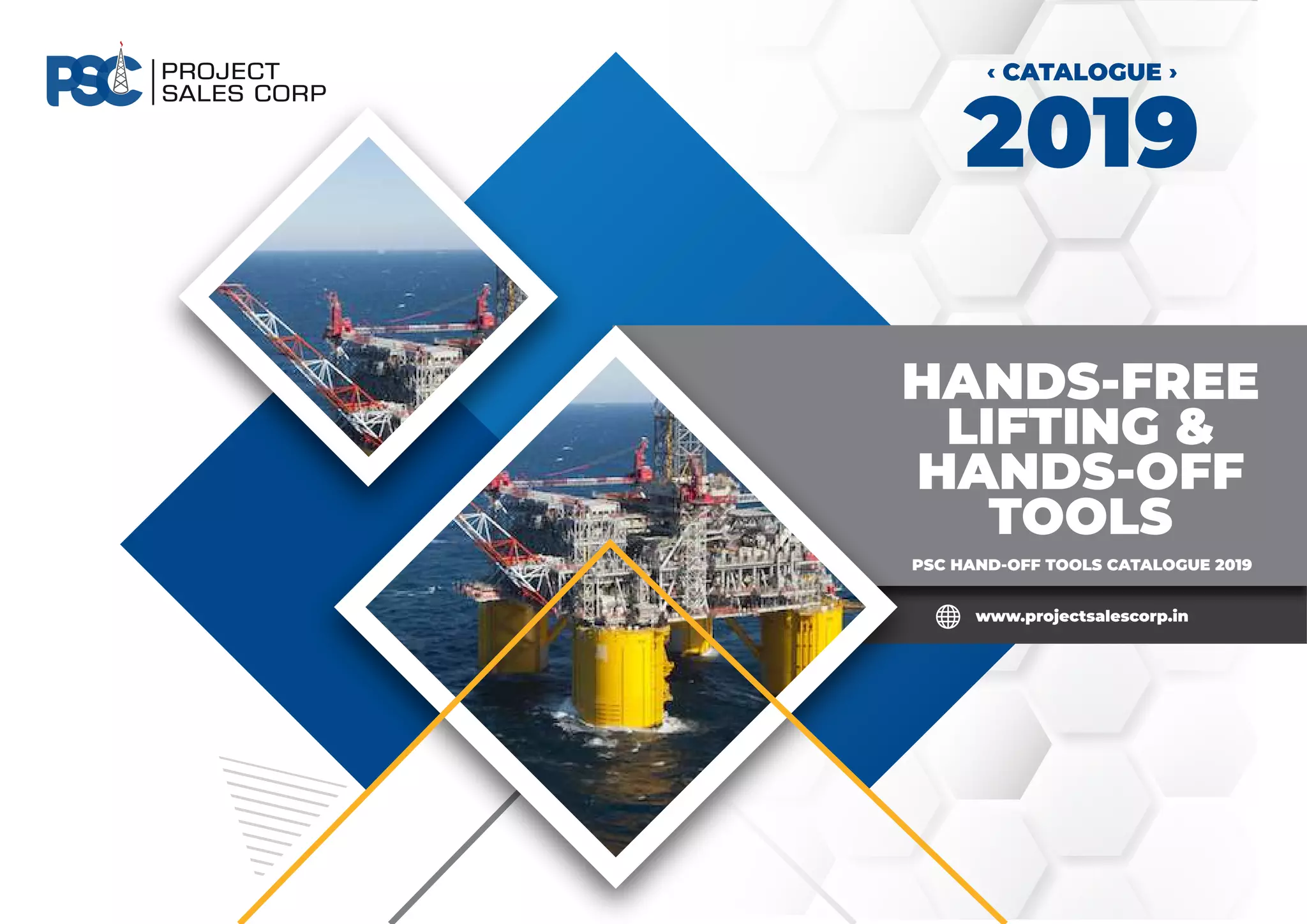 PSC PROJECT SALES CORP

‹ CATALOGUE ›
2019

HANDS-FREE LIFTING & HANDS-OFF TOOLS

PSC HAND-OFF TOOLS CATALOGUE 2019

www.projectsalescorp.in